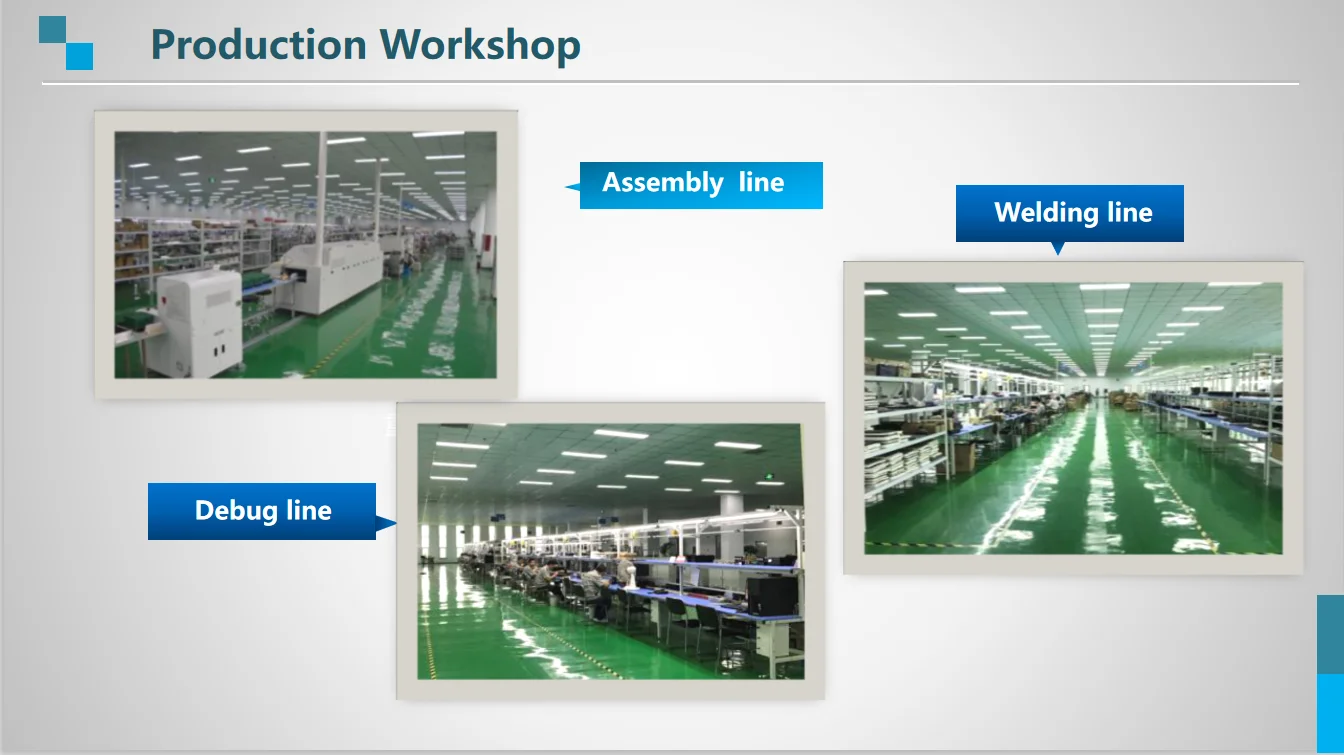 Production Workshop

Assembly line

Welding line

Debug line